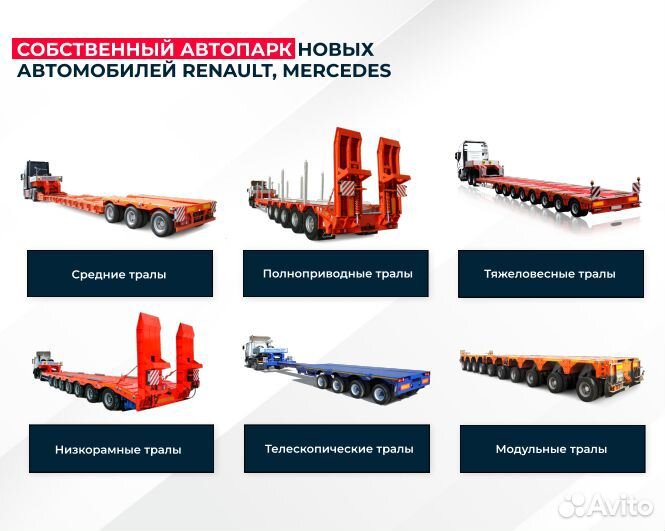 СОБСТВЕННЫЙ АВТОПАРК НОВЫХ АВТОМОБИЛЕЙ RENAULT, MERCEDES

Средние тралы

Полноприводные тралы

Тяжеловесные тралы

Низкорамные тралы

Телескопические тралы

Модульные тралы

Avito